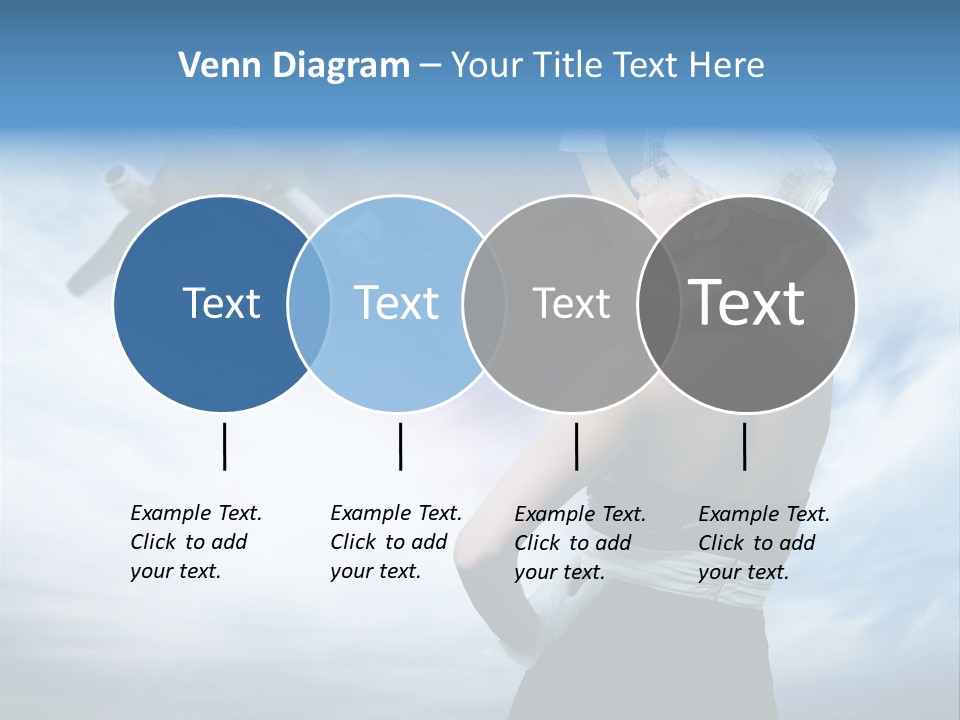 Venn Diagram – Your Title Text Here

Text

Text

Text

Text

Example Text. Click to add your text.

Example Text. Click to add your text.

Example Text. Click to add your text.

Example Text. Click to add your text.